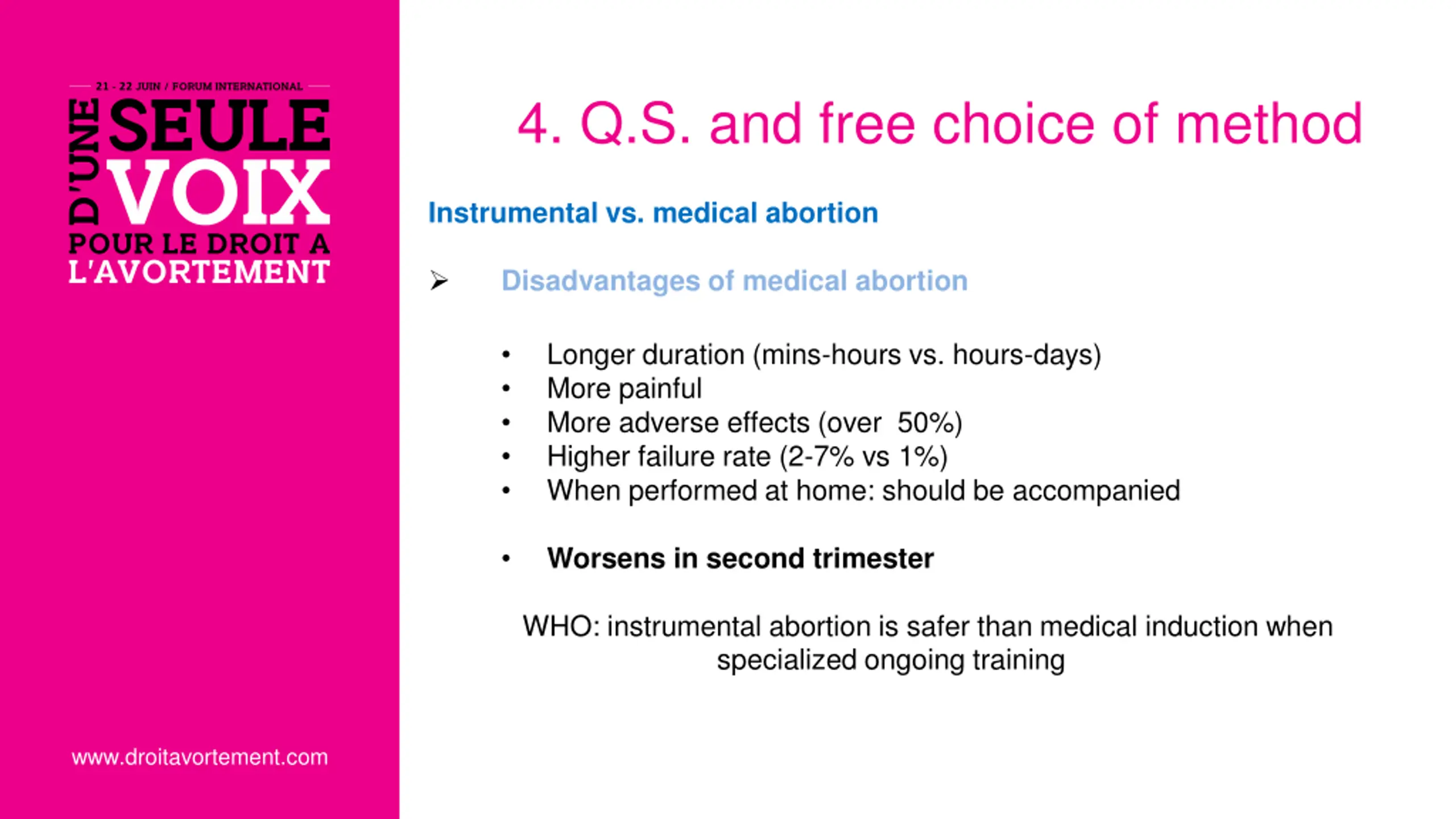 21 - 22 JUIN / FORUM INTERNATIONAL

D'UNE SEULE VOIX

POUR LE DROIT A L'AVORTEMENT

www.droitavortement.com

4. Q.S. and free choice of method

Instrumental vs. medical abortion

➢ Disadvantages of medical abortion

• Longer duration (mins-hours vs. hours-days)
• More painful
• More adverse effects (over 50%)
• Higher failure rate (2-7% vs 1%)
• When performed at home: should be accompanied

• Worsens in second trimester

WHO: instrumental abortion is safer than medical induction when specialized ongoing training